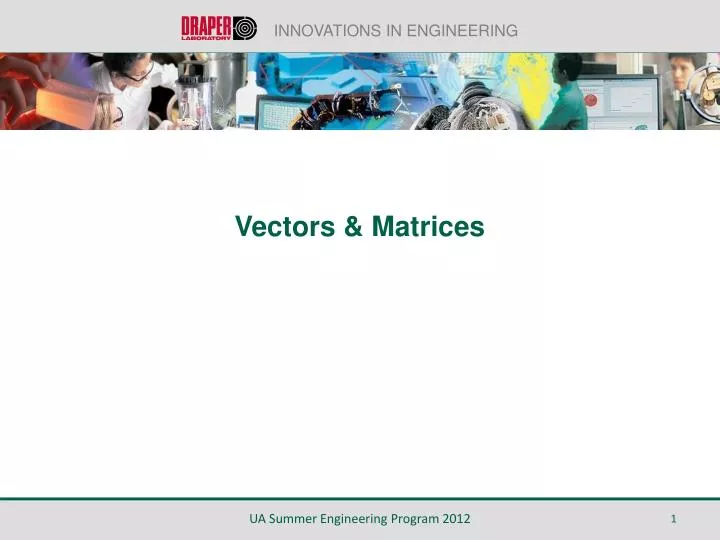 DRAPER LABORATORY INNOVATIONS IN ENGINEERING

Vectors & Matrices

UA Summer Engineering Program 2012

1